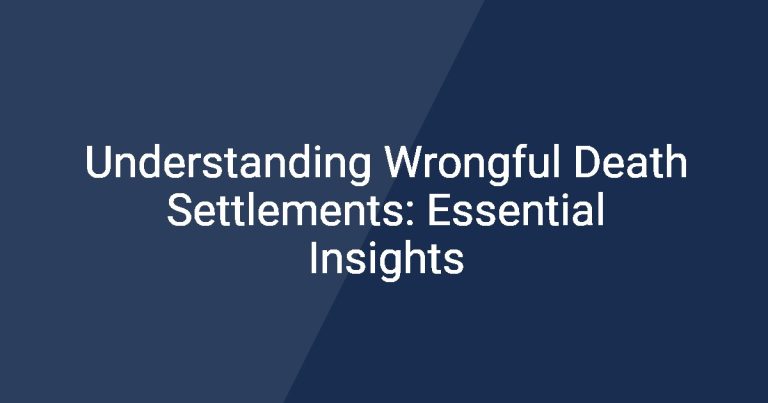 Understanding Wrongful Death Settlements: Essential Insights